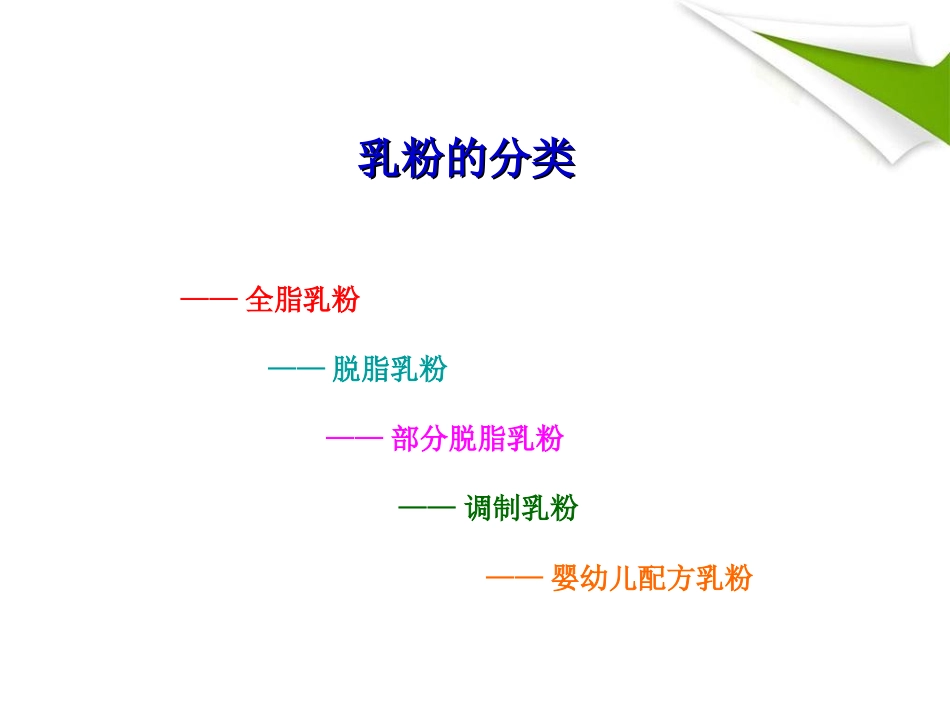 乳粉的分类

—— 全脂乳粉

—— 脱脂乳粉

—— 部分脱脂乳粉

—— 调制乳粉

—— 婴幼儿配方乳粉